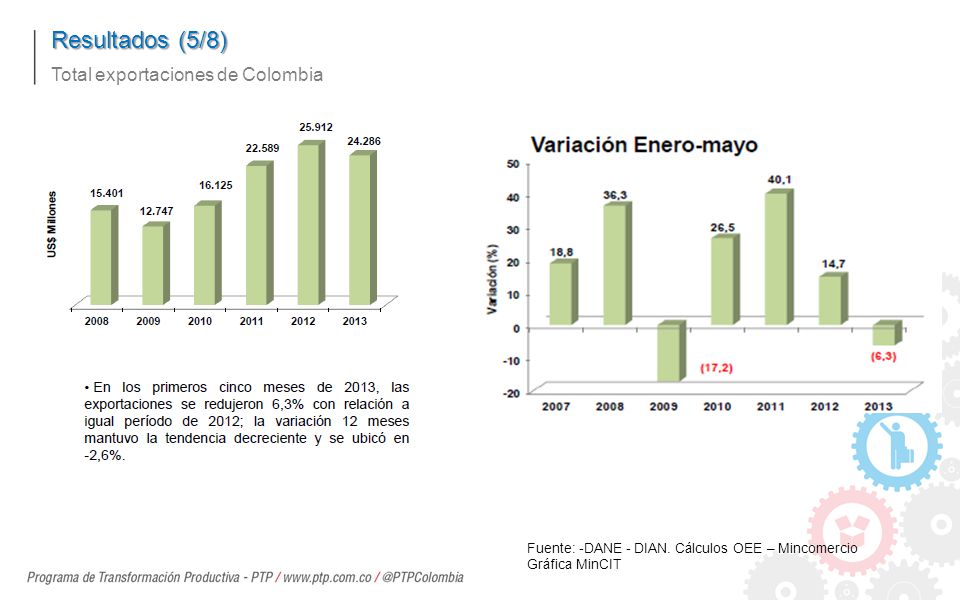 Resultados (5/8)
Total exportaciones de Colombia

US$ Millones

15.401
12.747
16.125
22.589
25.912
24.286

2008 2009 2010 2011 2012 2013

• En los primeros cinco meses de 2013, las exportaciones se redujeron 6,3% con relación a igual período de 2012; la variación 12 meses mantuvo la tendencia decreciente y se ubicó en -2,6%.

Variación Enero-mayo

Variación (%)

50
40
30
20
10
0
-10
-20

18,8
36,3
(17,2)
26,5
40,1
14,7
(6,3)

2007 2008 2009 2010 2011 2012 2013

Fuente: -DANE - DIAN. Cálculos OEE – Mincomercio
Gráfica MinCIT

Programa de Transformación Productiva - PTP / www.ptp.com.co / @PTPColombia